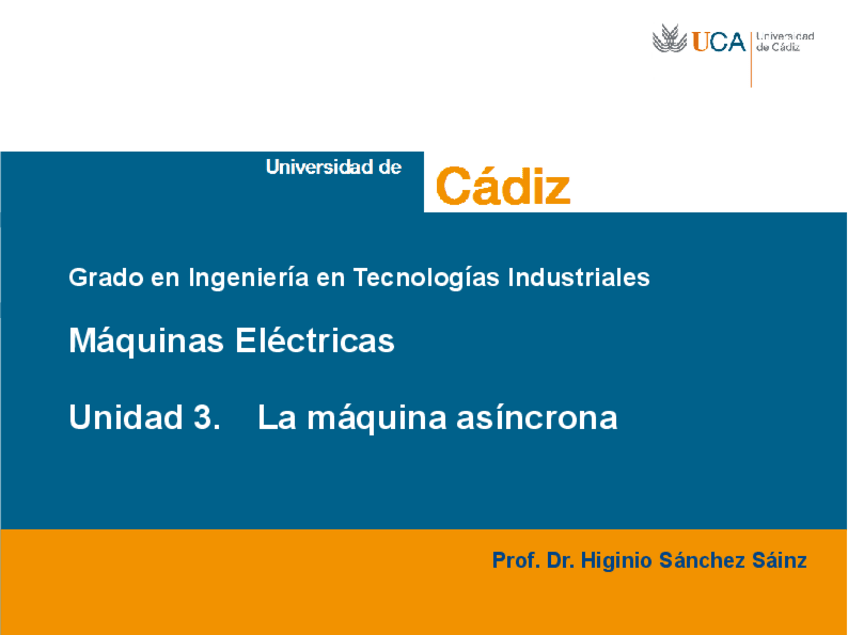 UCA Universidad de Cádiz

Universidad de Cádiz

Grado en Ingeniería en Tecnologías Industriales

Máquinas Eléctricas

Unidad 3. La máquina asíncrona

Prof. Dr. Higinio Sánchez Sáinz